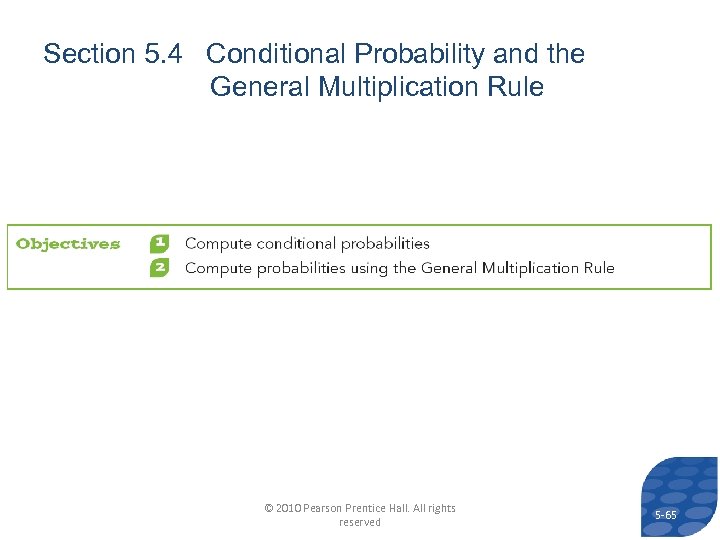 Section 5.4 Conditional Probability and the General Multiplication Rule

Objectives
1 Compute conditional probabilities
2 Compute probabilities using the General Multiplication Rule

© 2010 Pearson Prentice Hall. All rights reserved

5-65